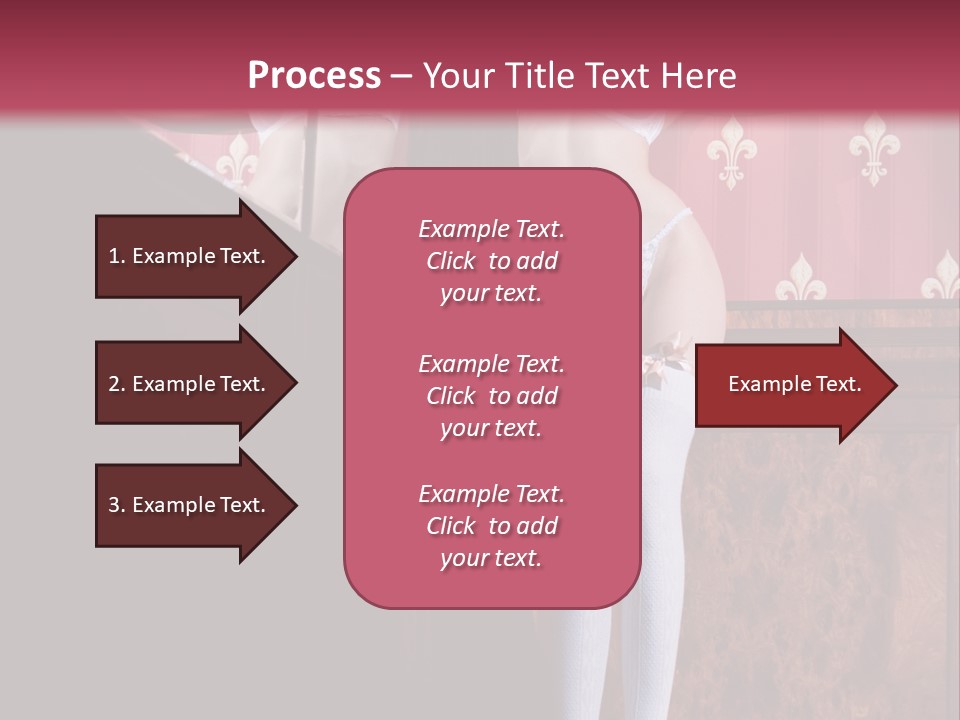 Process – Your Title Text Here

1. Example Text.

2. Example Text.

3. Example Text.

Example Text. Click to add your text.

Example Text. Click to add your text.

Example Text. Click to add your text.

Example Text.